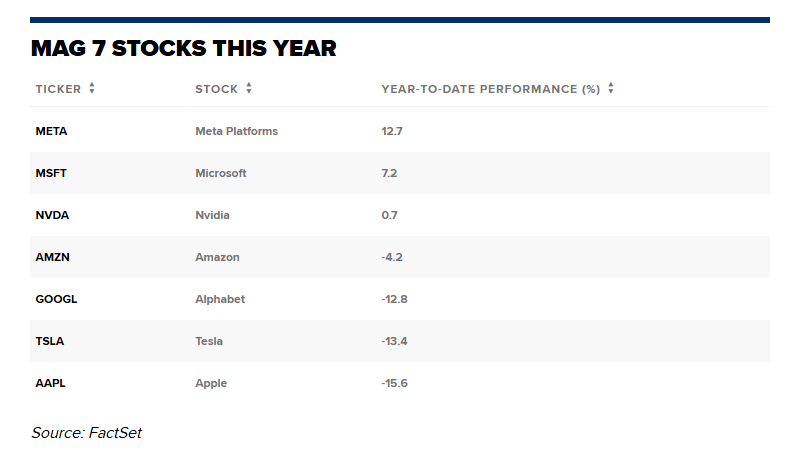 MAG 7 STOCKS THIS YEAR

| TICKER | STOCK | YEAR-TO-DATE PERFORMANCE (%) |
|---|---|---|
| META | Meta Platforms | 12.7 |
| MSFT | Microsoft | 7.2 |
| NVDA | Nvidia | 0.7 |
| AMZN | Amazon | -4.2 |
| GOOGL | Alphabet | -12.8 |
| TSLA | Tesla | -13.4 |
| AAPL | Apple | -15.6 |

Source: FactSet